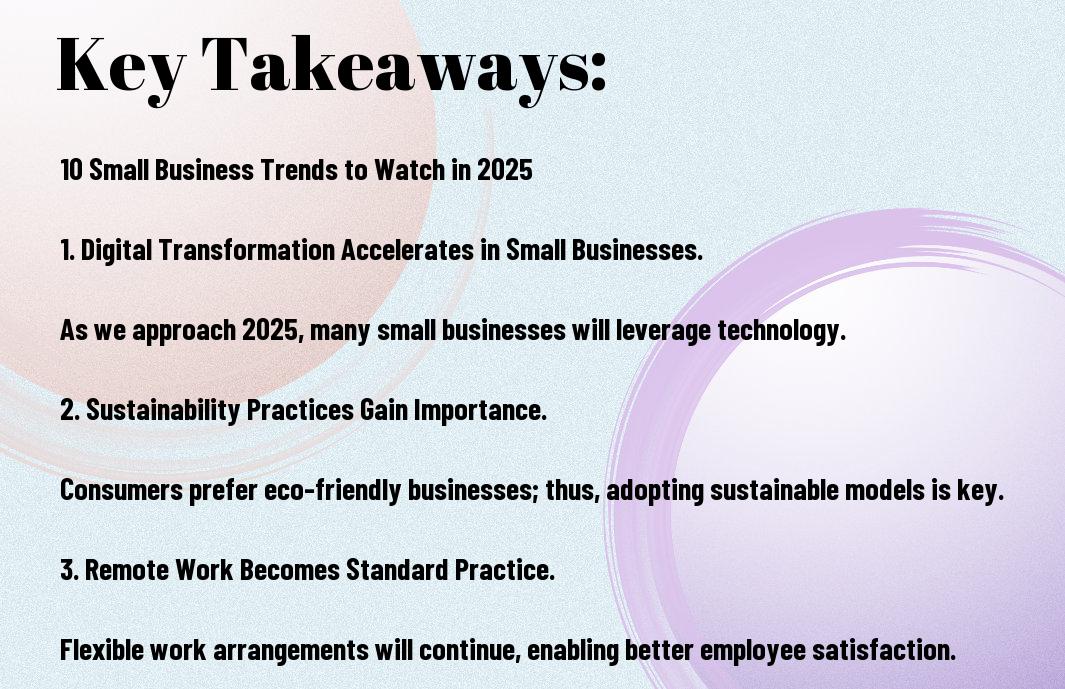 Key Takeaways:

10 Small Business Trends to Watch in 2025

1. Digital Transformation Accelerates in Small Businesses.

As we approach 2025, many small businesses will leverage technology.

2. Sustainability Practices Gain Importance.

Consumers prefer eco-friendly businesses; thus, adopting sustainable models is key.

3. Remote Work Becomes Standard Practice.

Flexible work arrangements will continue, enabling better employee satisfaction.